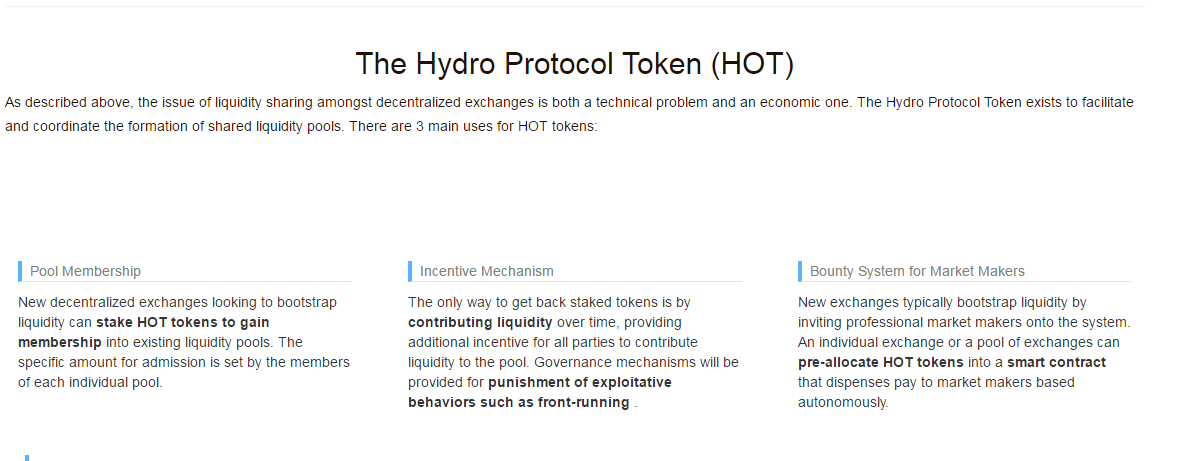 The Hydro Protocol Token (HOT)

As described above, the issue of liquidity sharing amongst decentralized exchanges is both a technical problem and an economic one. The Hydro Protocol Token exists to facilitate and coordinate the formation of shared liquidity pools. There are 3 main uses for HOT tokens:

Pool Membership

New decentralized exchanges looking to bootstrap liquidity can stake HOT tokens to gain membership into existing liquidity pools. The specific amount for admission is set by the members of each individual pool.

Incentive Mechanism

The only way to get back staked tokens is by contributing liquidity over time, providing additional incentive for all parties to contribute liquidity to the pool. Governance mechanisms will be provided for punishment of exploitative behaviors such as front-running .

Bounty System for Market Makers

New exchanges typically bootstrap liquidity by inviting professional market makers onto the system. An individual exchange or a pool of exchanges can pre-allocate HOT tokens into a smart contract that dispenses pay to market makers based autonomously.